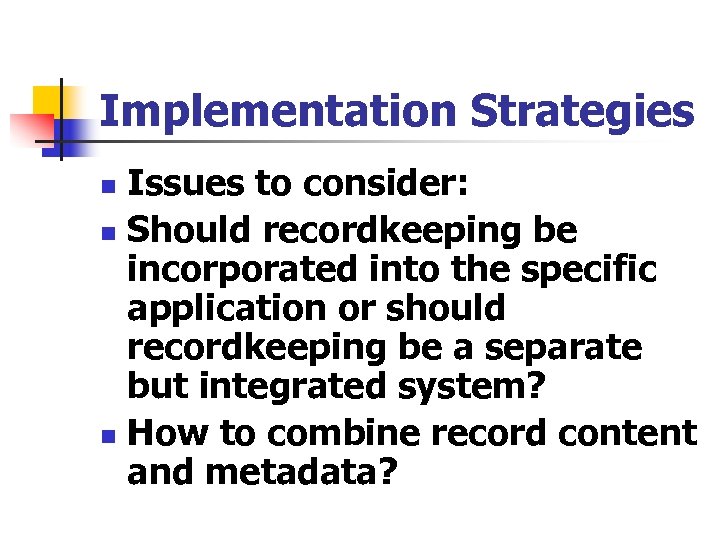 Implementation Strategies

- Issues to consider:
- Should recordkeeping be incorporated into the specific application or should recordkeeping be a separate but integrated system?
- How to combine record content and metadata?